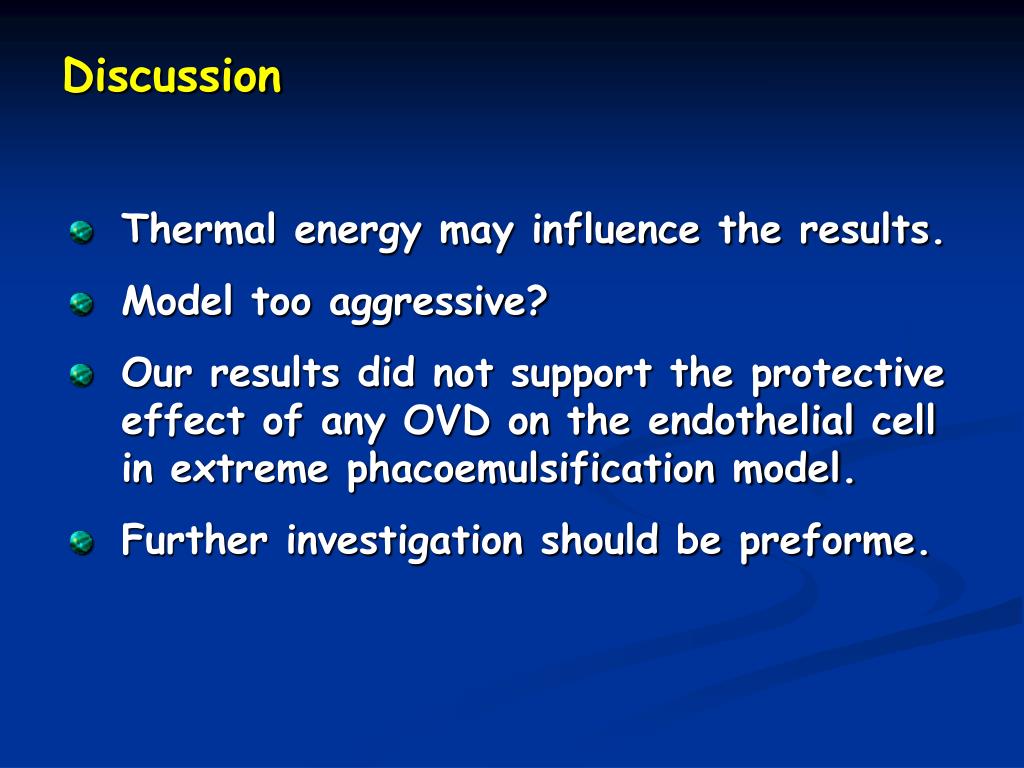 Discussion

Thermal energy may influence the results.

Model too aggressive?

Our results did not support the protective effect of any OVD on the endothelial cell in extreme phacoemulsification model.

Further investigation should be preforme.